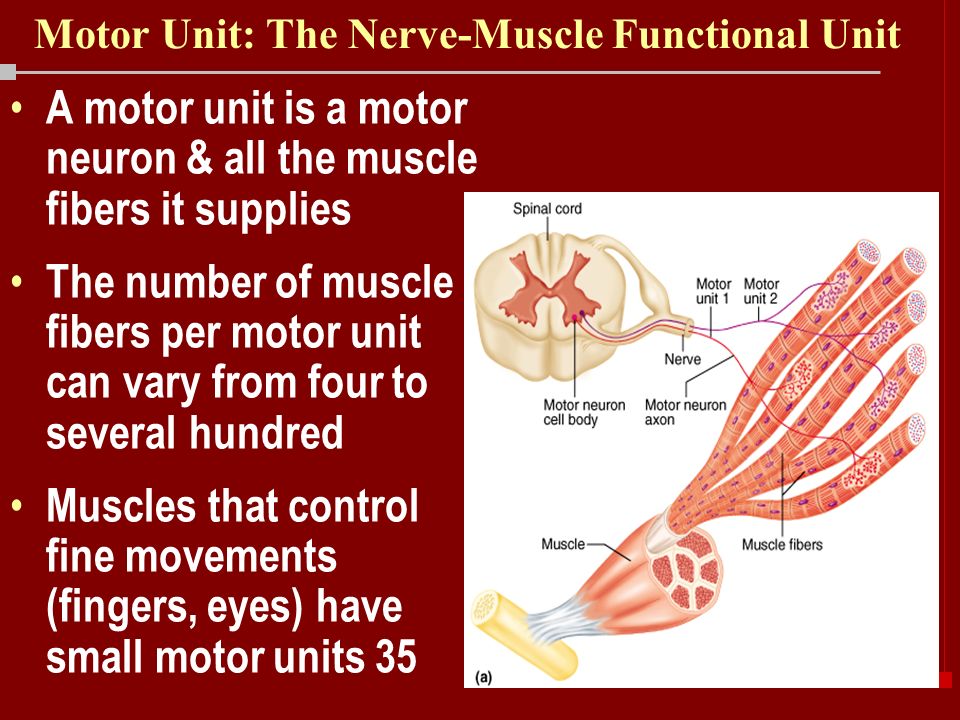 Motor Unit: The Nerve-Muscle Functional Unit

• A motor unit is a motor neuron & all the muscle fibers it supplies

• The number of muscle fibers per motor unit can vary from four to several hundred

• Muscles that control fine movements (fingers, eyes) have small motor units 35

Spinal cord
Motor unit 1
Motor unit 2
Nerve
Motor neuron cell body
Motor neuron axon
Muscle
Muscle fibers
(a)